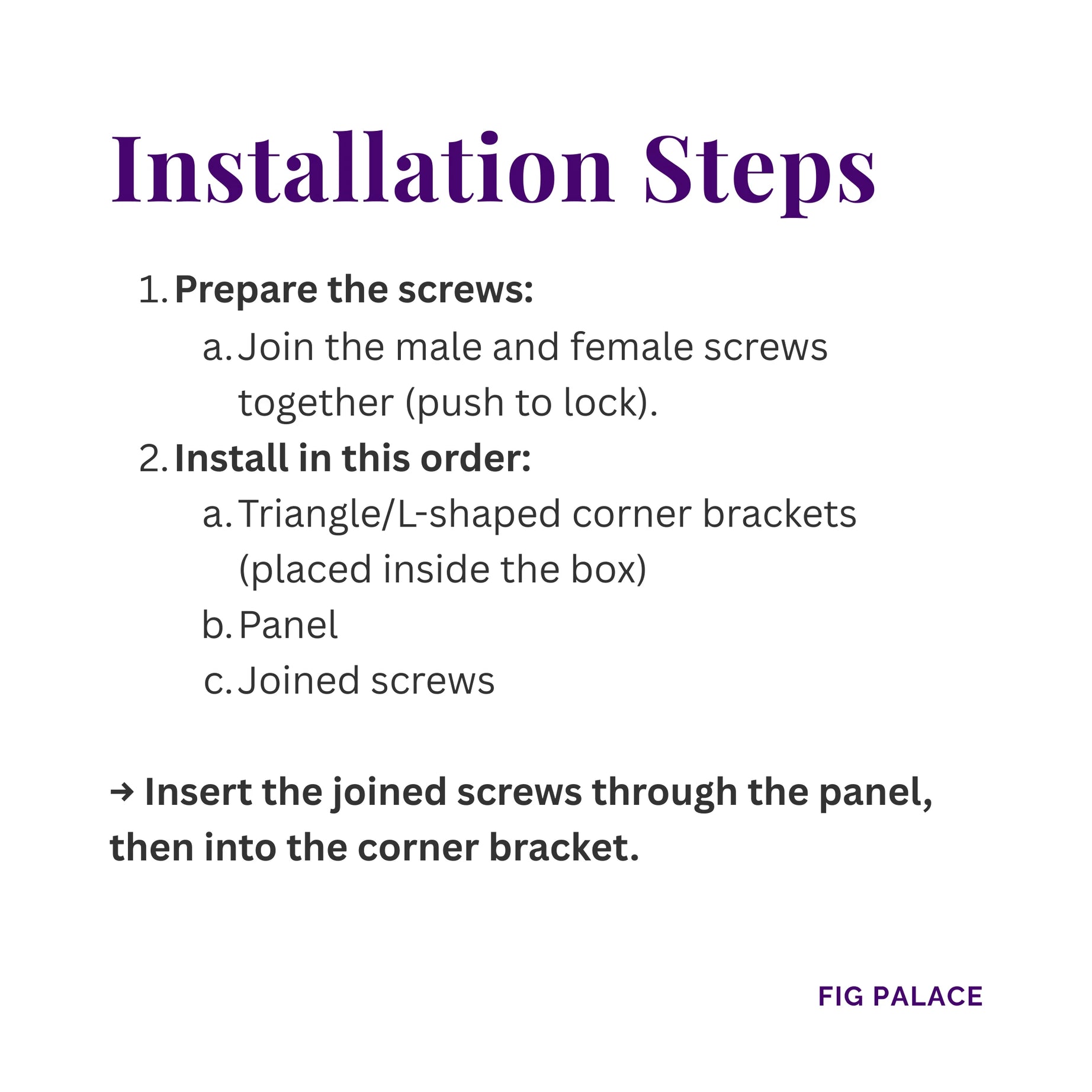 Installation Steps

1. Prepare the screws:
a. Join the male and female screws together (push to lock).
2. Install in this order:
a. Triangle/L-shaped corner brackets (placed inside the box)
b. Panel
c. Joined screws

→ Insert the joined screws through the panel, then into the corner bracket.

FIG PALACE